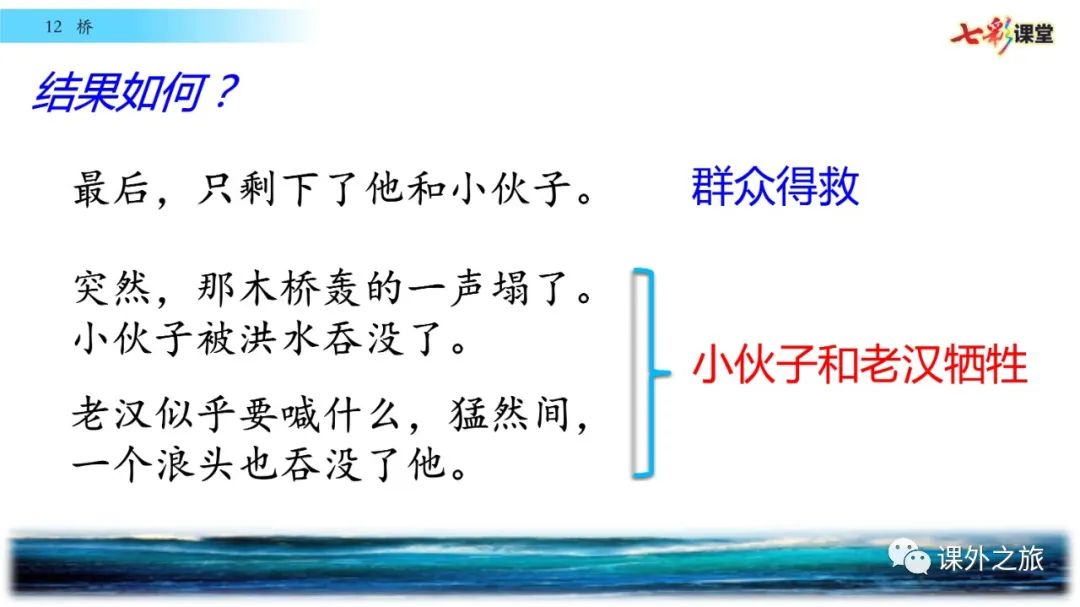 12 桥

七彩课堂

结果如何？

最后，只剩下了他和小伙子。

群众得救

突然，那木桥轰的一声塌了。小伙子被洪水吞没了。

老汉似乎要喊什么，猛然间，一个浪头也吞没了他。

小伙子和老汉牺牲

课外之旅